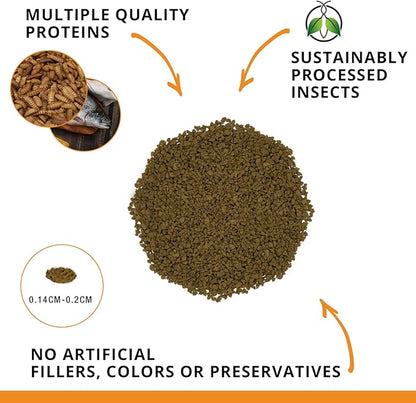 MULTIPLE QUALITY PROTEINS

SUSTAINABLY PROCESSED INSECTS

0.14CM-0.2CM

NO ARTIFICIAL FILLERS, COLORS OR PRESERVATIVES